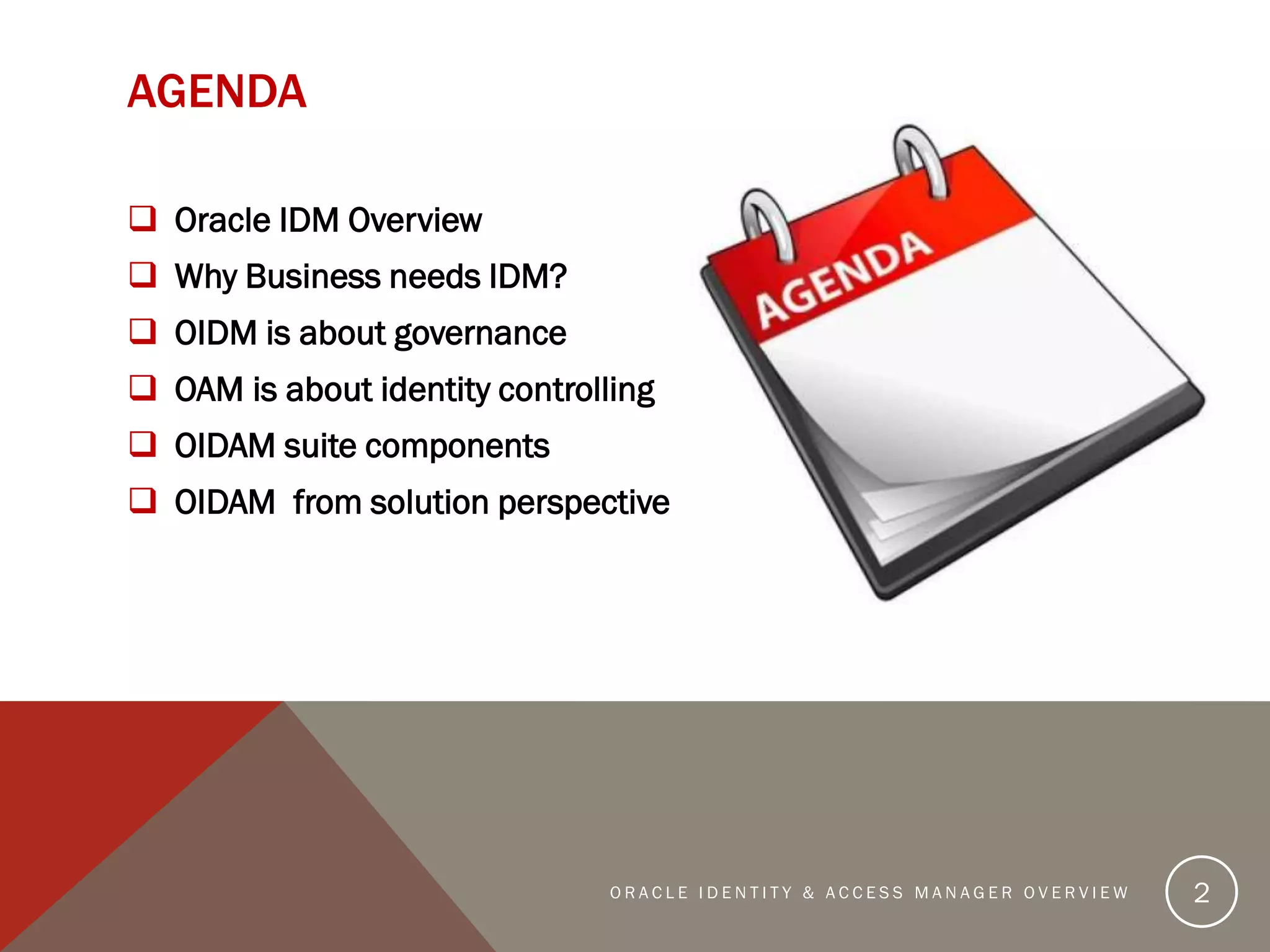 AGENDA

❑ Oracle IDM Overview
❑ Why Business needs IDM?
❑ OIDM is about governance
❑ OAM is about identity controlling
❑ OIDAM suite components
❑ OIDAM from solution perspective

AGENDA

ORACLE IDENTITY & ACCESS MANAGER OVERVIEW

2